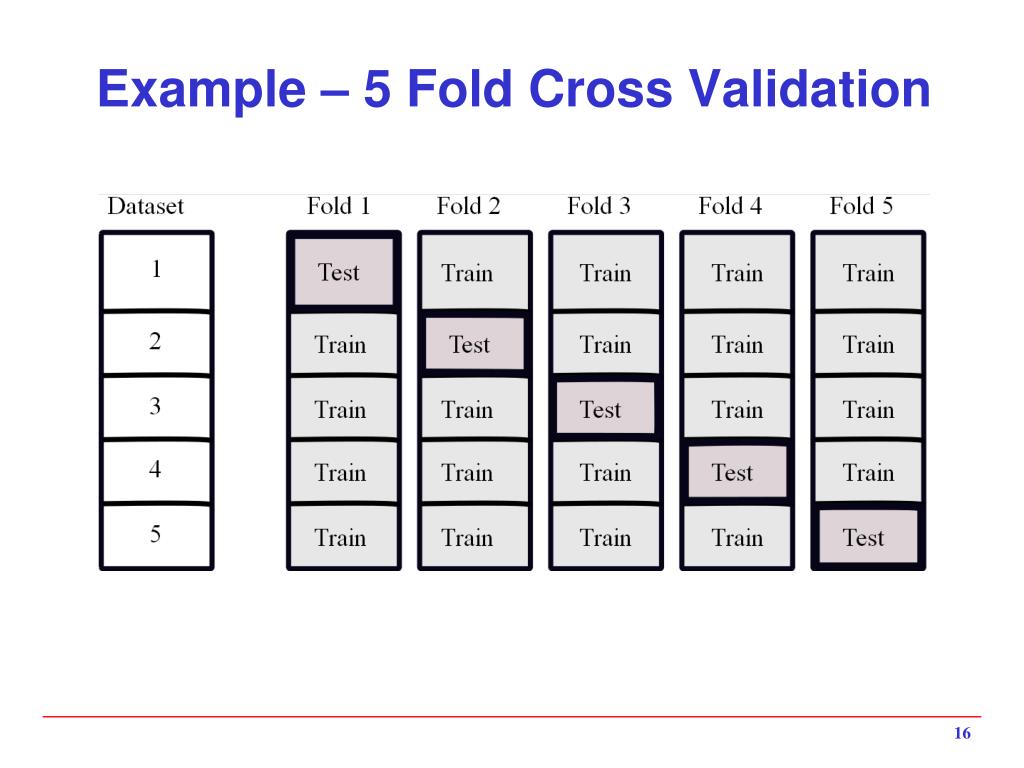 Example – 5 Fold Cross Validation

| Dataset | Fold 1 | Fold 2 | Fold 3 | Fold 4 | Fold 5 |
|---|---|---|---|---|---|
| 1 | Test | Train | Train | Train | Train |
| 2 | Train | Test | Train | Train | Train |
| 3 | Train | Train | Test | Train | Train |
| 4 | Train | Train | Train | Test | Train |
| 5 | Train | Train | Train | Train | Test |

16